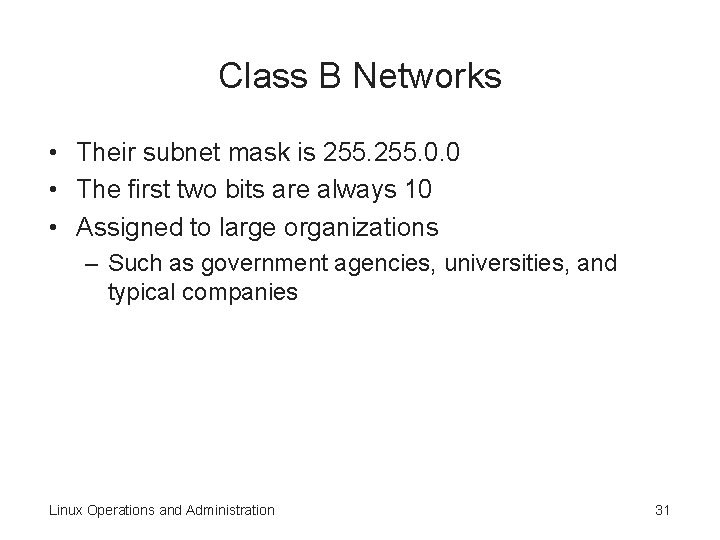 Class B Networks

• Their subnet mask is 255.255.0.0
• The first two bits are always 10
• Assigned to large organizations
 – Such as government agencies, universities, and typical companies

Linux Operations and Administration

31